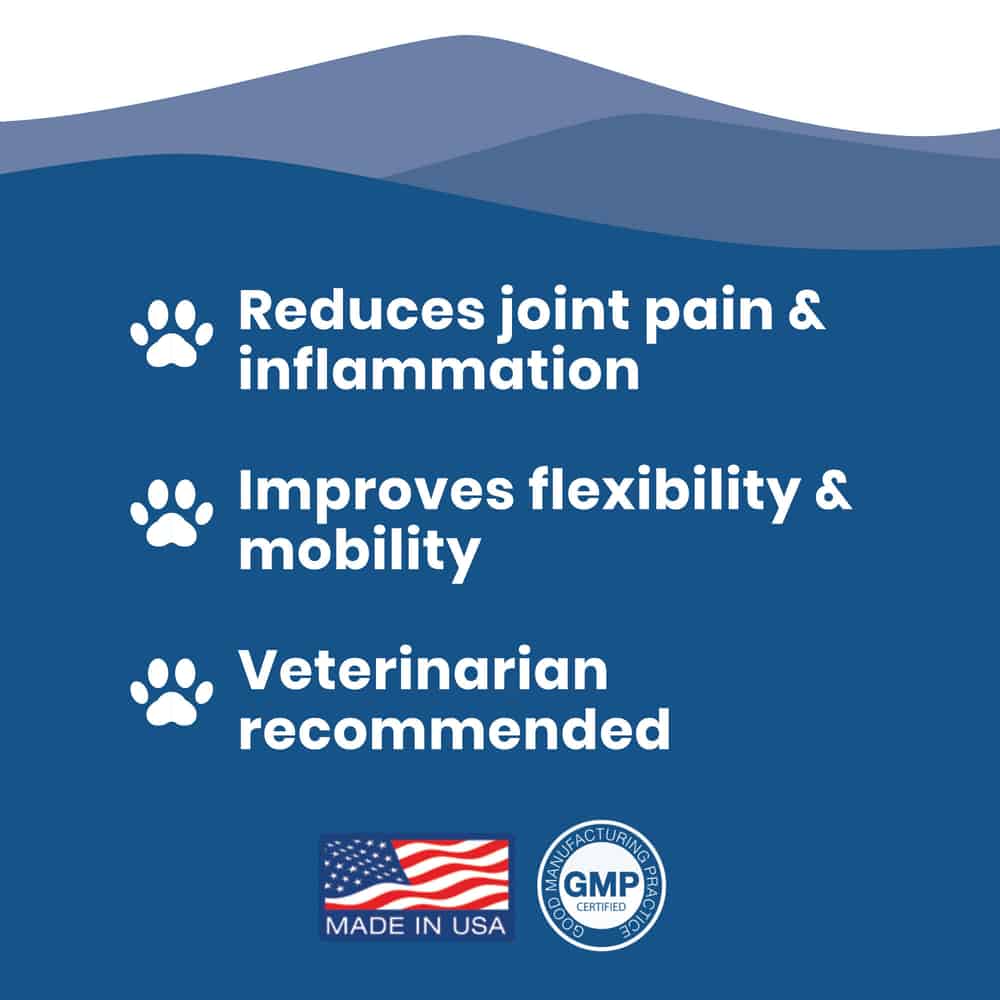 Reduces joint pain & inflammation

Improves flexibility & mobility

Veterinarian recommended

MADE IN USA

GOOD MANUFACTURING PRACTICE
GMP
CERTIFIED